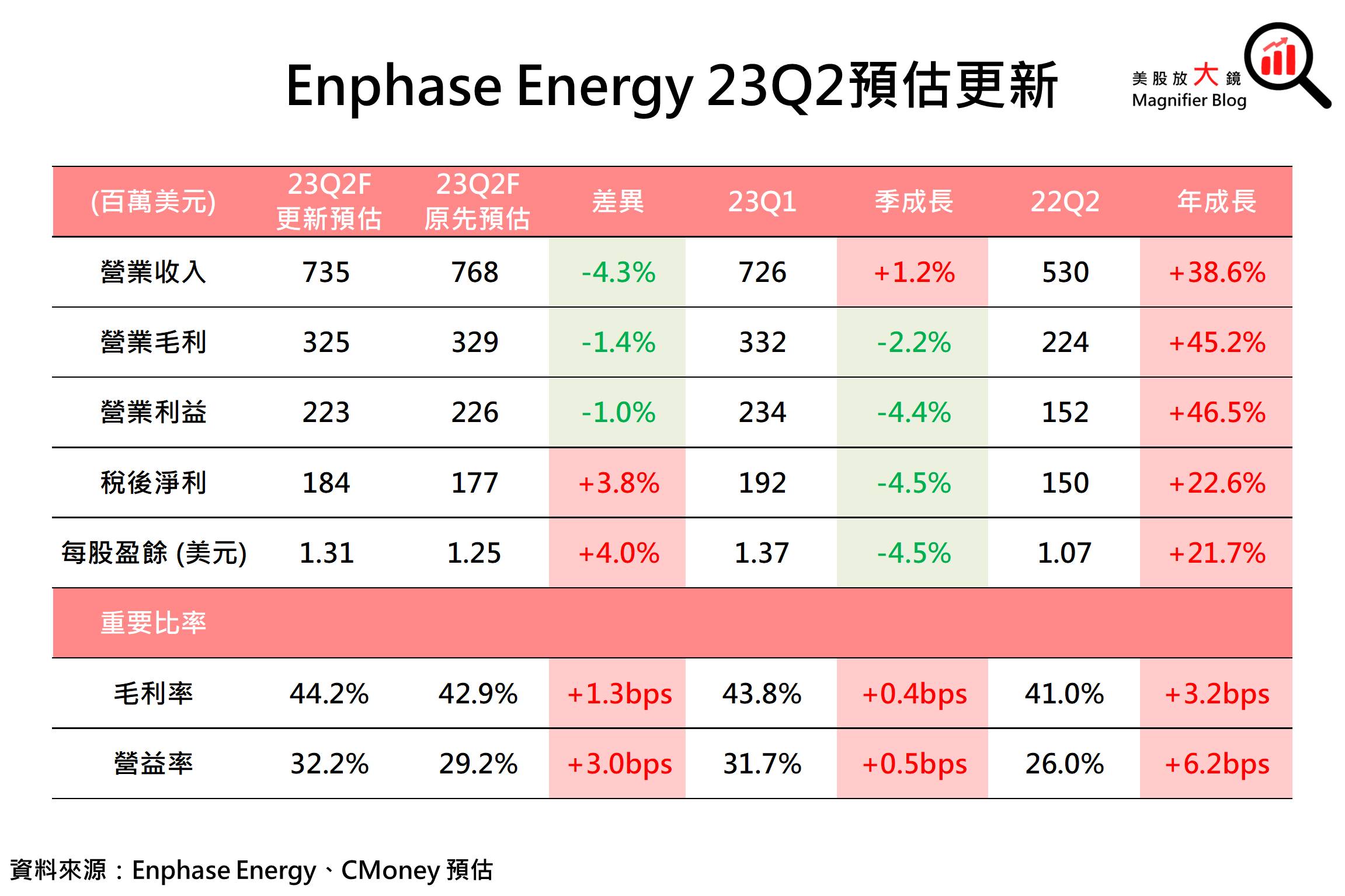 Enphase Energy 23Q2預估更新

美股放大鏡
Magnifier Blog

| (百萬美元) | 23Q2F 更新預估 | 23Q2F 原先預估 | 差異 | 23Q1 | 季成長 | 22Q2 | 年成長 |
|---|---|---|---|---|---|---|---|
| 營業收入 | 735 | 768 | -4.3% | 726 | +1.2% | 530 | +38.6% |
| 營業毛利 | 325 | 329 | -1.4% | 332 | -2.2% | 224 | +45.2% |
| 營業利益 | 223 | 226 | -1.0% | 234 | -4.4% | 152 | +46.5% |
| 稅後淨利 | 184 | 177 | +3.8% | 192 | -4.5% | 150 | +22.6% |
| 每股盈餘 (美元) | 1.31 | 1.25 | +4.0% | 1.37 | -4.5% | 1.07 | +21.7% |
| 重要比率 | | | | | | | |
| 毛利率 | 44.2% | 42.9% | +1.3bps | 43.8% | +0.4bps | 41.0% | +3.2bps |
| 營益率 | 32.2% | 29.2% | +3.0bps | 31.7% | +0.5bps | 26.0% | +6.2bps |

資料來源：Enphase Energy、CMoney 預估